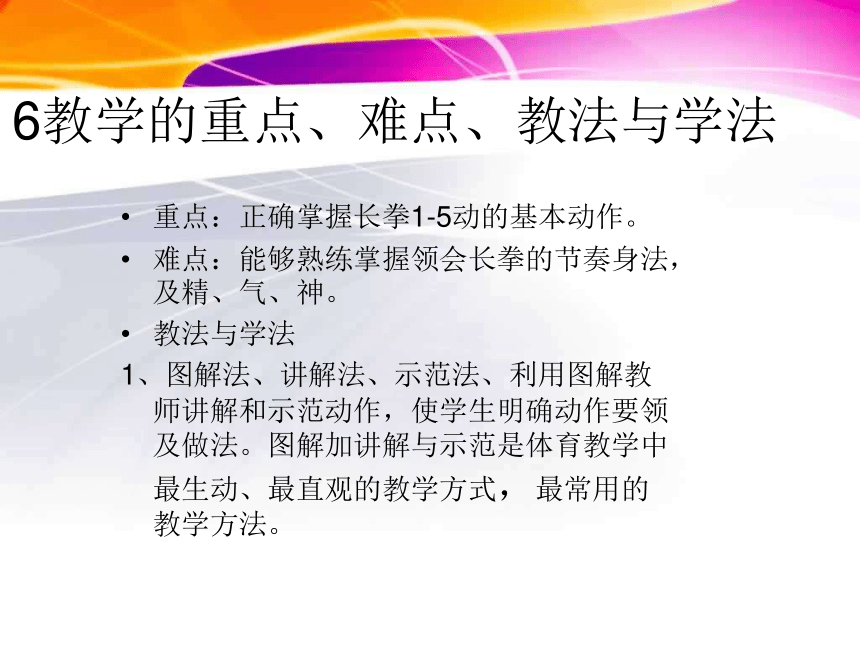 6教学的重点、难点、教法与学法

• 重点：正确掌握长拳1-5动的基本动作。

• 难点：能够熟练掌握领会长拳的节奏身法，及精、气、神。

• 教法与学法

1、图解法、讲解法、示范法、利用图解教师讲解和示范动作，使学生明确动作要领及做法。图解加讲解与示范是体育教学中最生动、最直观的教学方式， 最常用的教学方法。